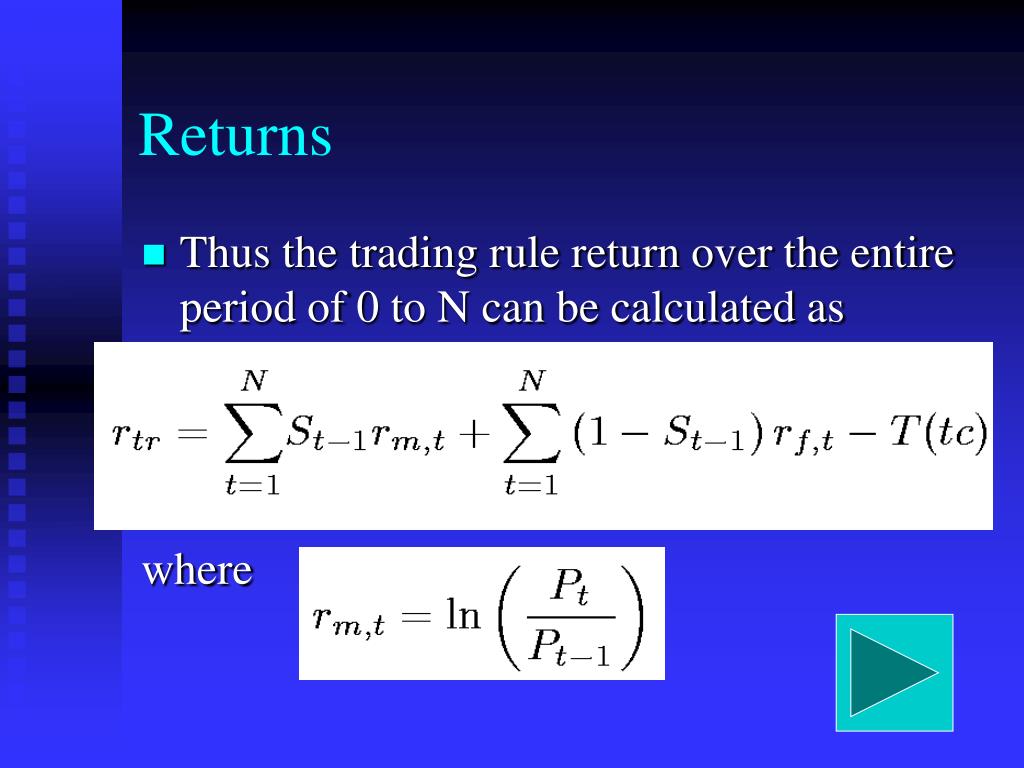 Returns

Thus the trading rule return over the entire period of 0 to N can be calculated as

$r_{tr} = \sum_{t=1}^{N} S_{t-1} r_{m,t} + \sum_{t=1}^{N} (1 - S_{t-1}) r_{f,t} - T(tc)$

where $r_{m,t} = \ln\left(\frac{P_t}{P_{t-1}}\right)$